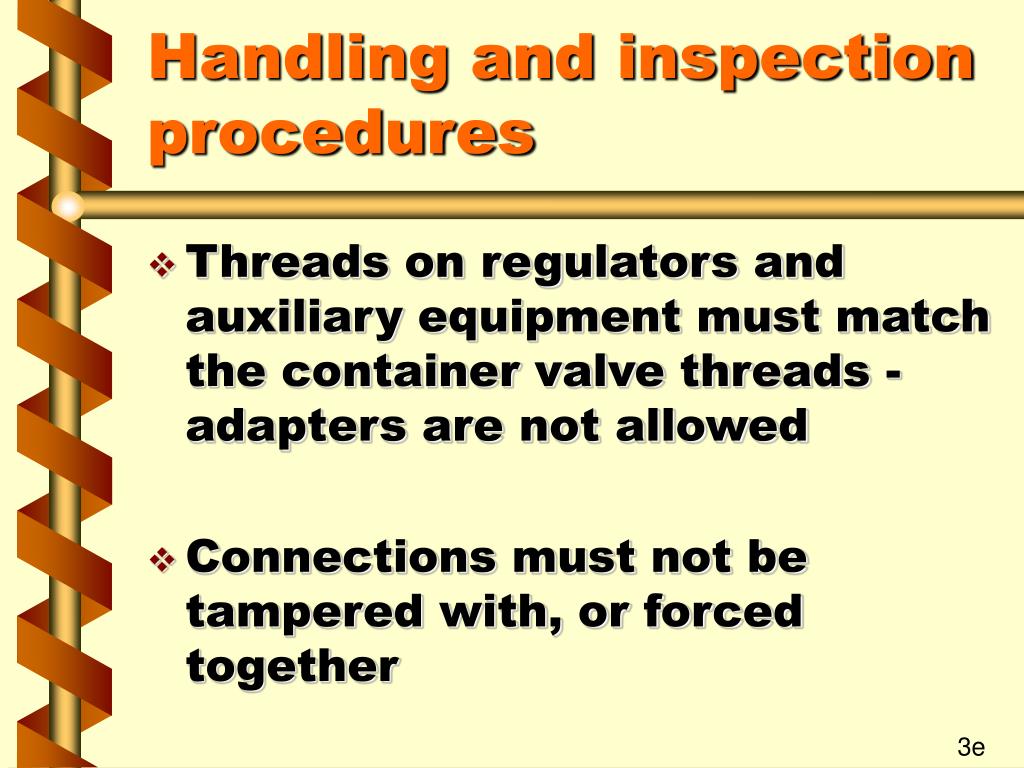 Handling and inspection procedures

❖ Threads on regulators and auxiliary equipment must match the container valve threads - adapters are not allowed

❖ Connections must not be tampered with, or forced together

3e